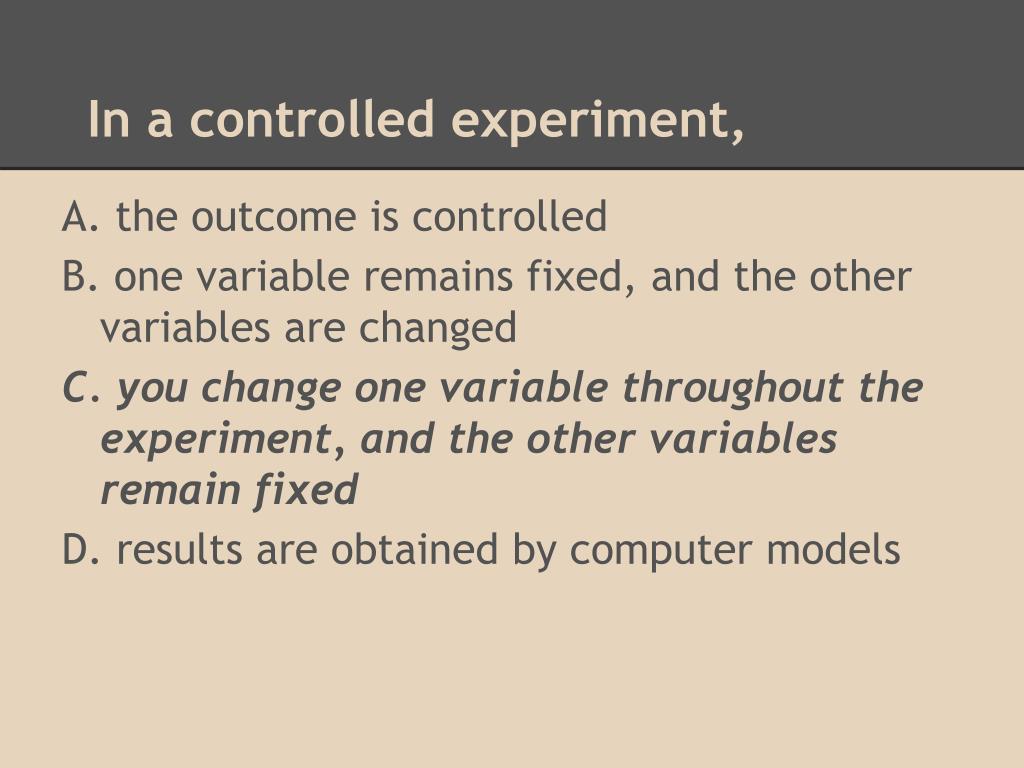 In a controlled experiment,

A. the outcome is controlled

B. one variable remains fixed, and the other variables are changed

C. you change one variable throughout the experiment, and the other variables remain fixed

D. results are obtained by computer models